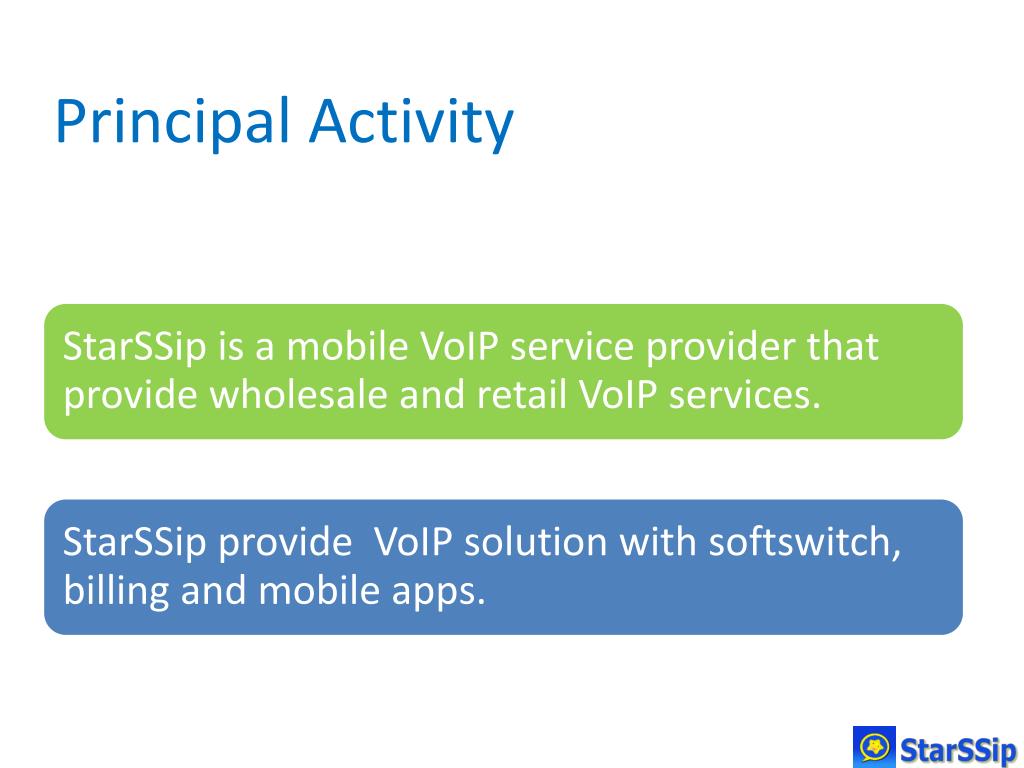 Principal Activity

StarSSip is a mobile VoIP service provider that provide wholesale and retail VoIP services.

StarSSip provide  VoIP solution with softswitch, billing and mobile apps.

StarSSip